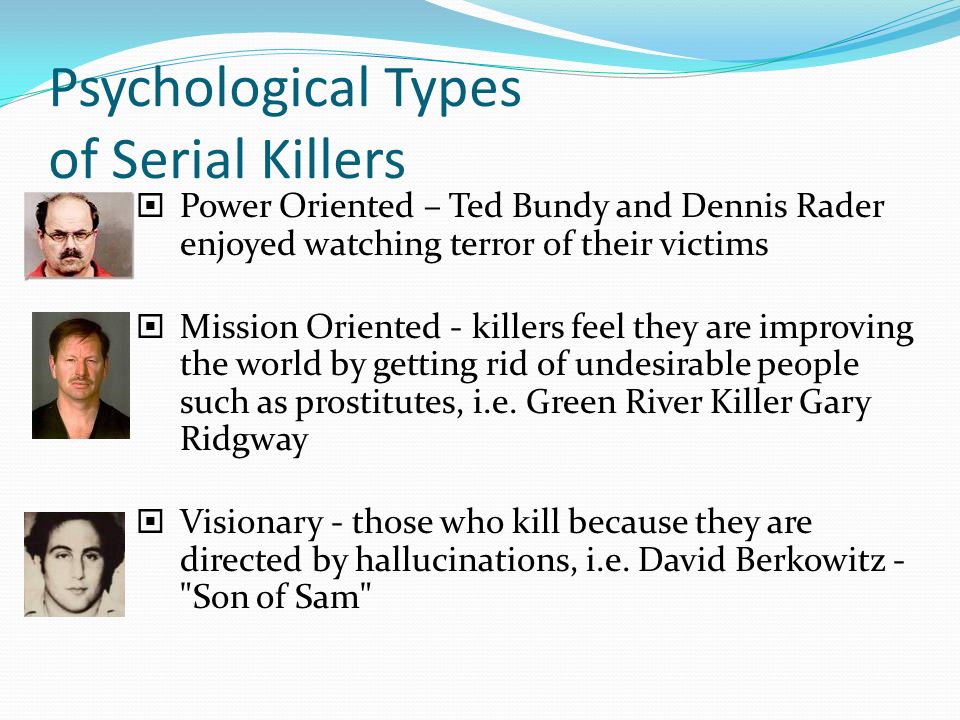 Psychological Types of Serial Killers

Power Oriented – Ted Bundy and Dennis Rader enjoyed watching terror of their victims

Mission Oriented - killers feel they are improving the world by getting rid of undesirable people such as prostitutes, i.e. Green River Killer Gary Ridgway

Visionary - those who kill because they are directed by hallucinations, i.e. David Berkowitz - "Son of Sam"